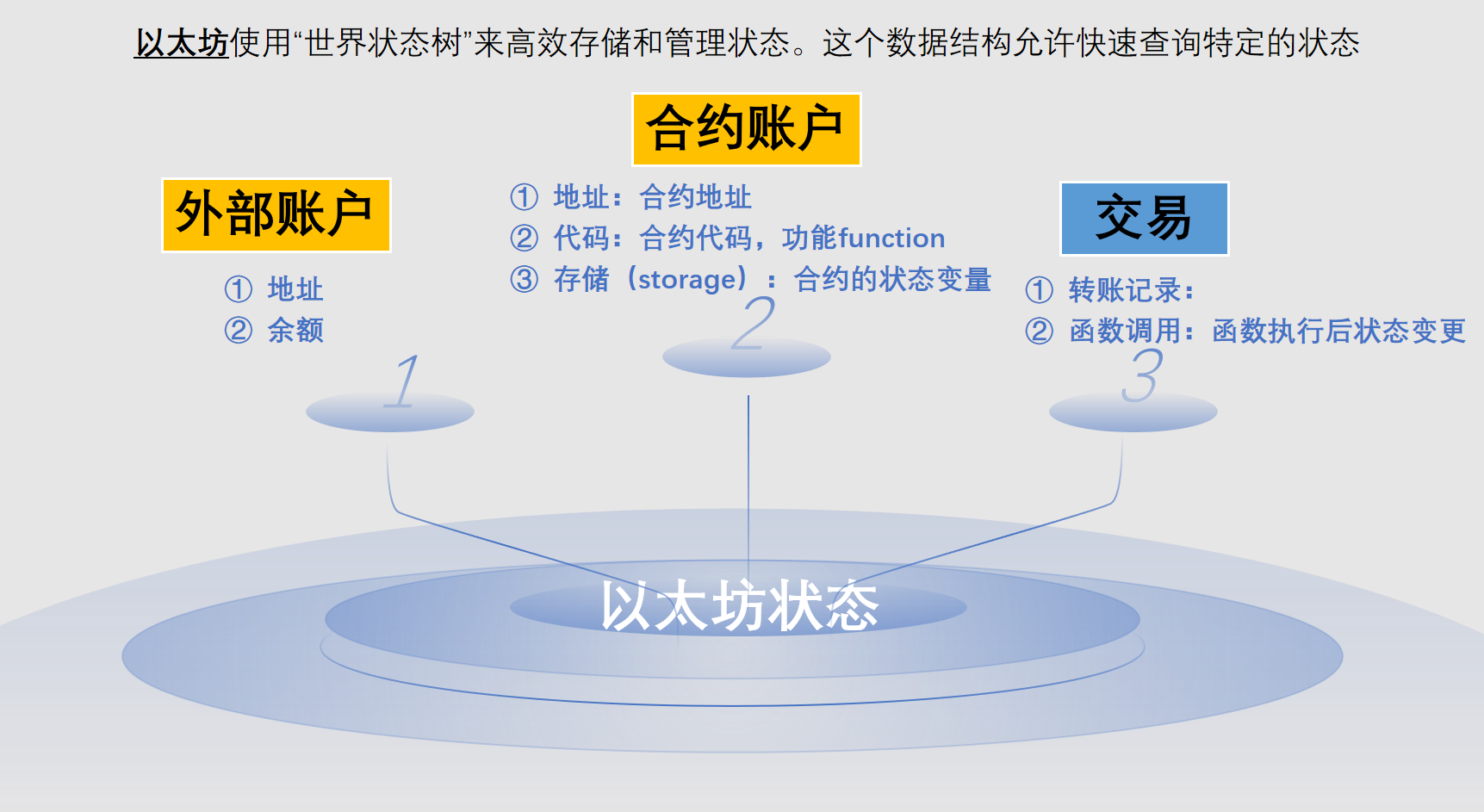 以太坊使用“世界状态树”来高效存储和管理状态。这个数据结构允许快速查询特定的状态

外部账户

① 地址
② 余额

1

合约账户

① 地址：合约地址
② 代码：合约代码，功能function
③ 存储（storage）：合约的状态变量

2

交易

① 转账记录：
② 函数调用：函数执行后状态变更

3

以太坊状态